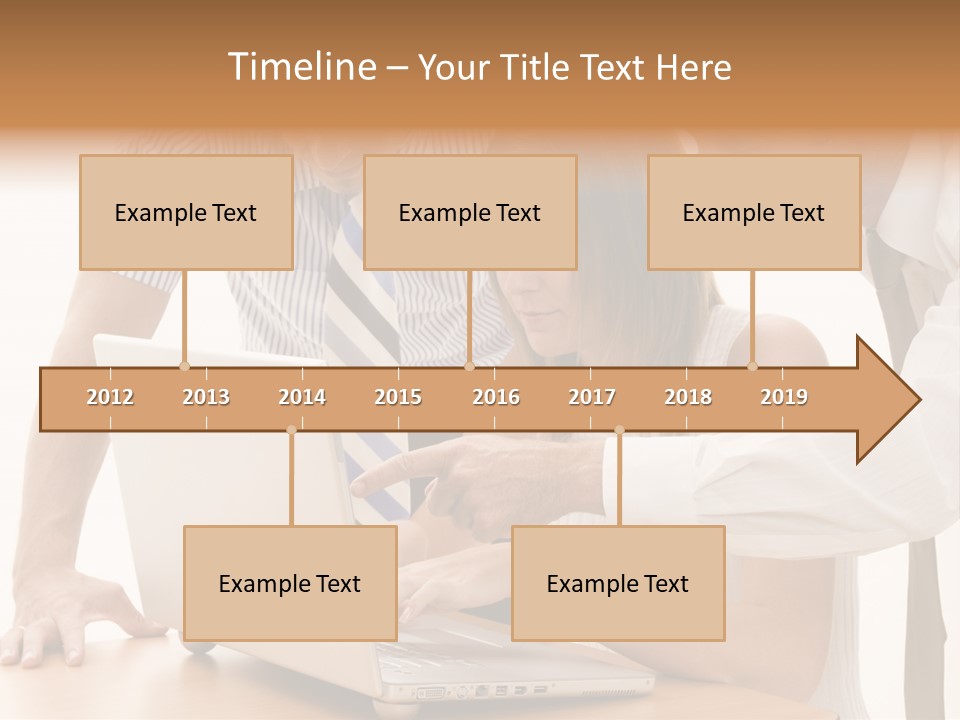 Timeline – Your Title Text Here

Example Text

Example Text

Example Text

2012 2013 2014 2015 2016 2017 2018 2019

Example Text

Example Text